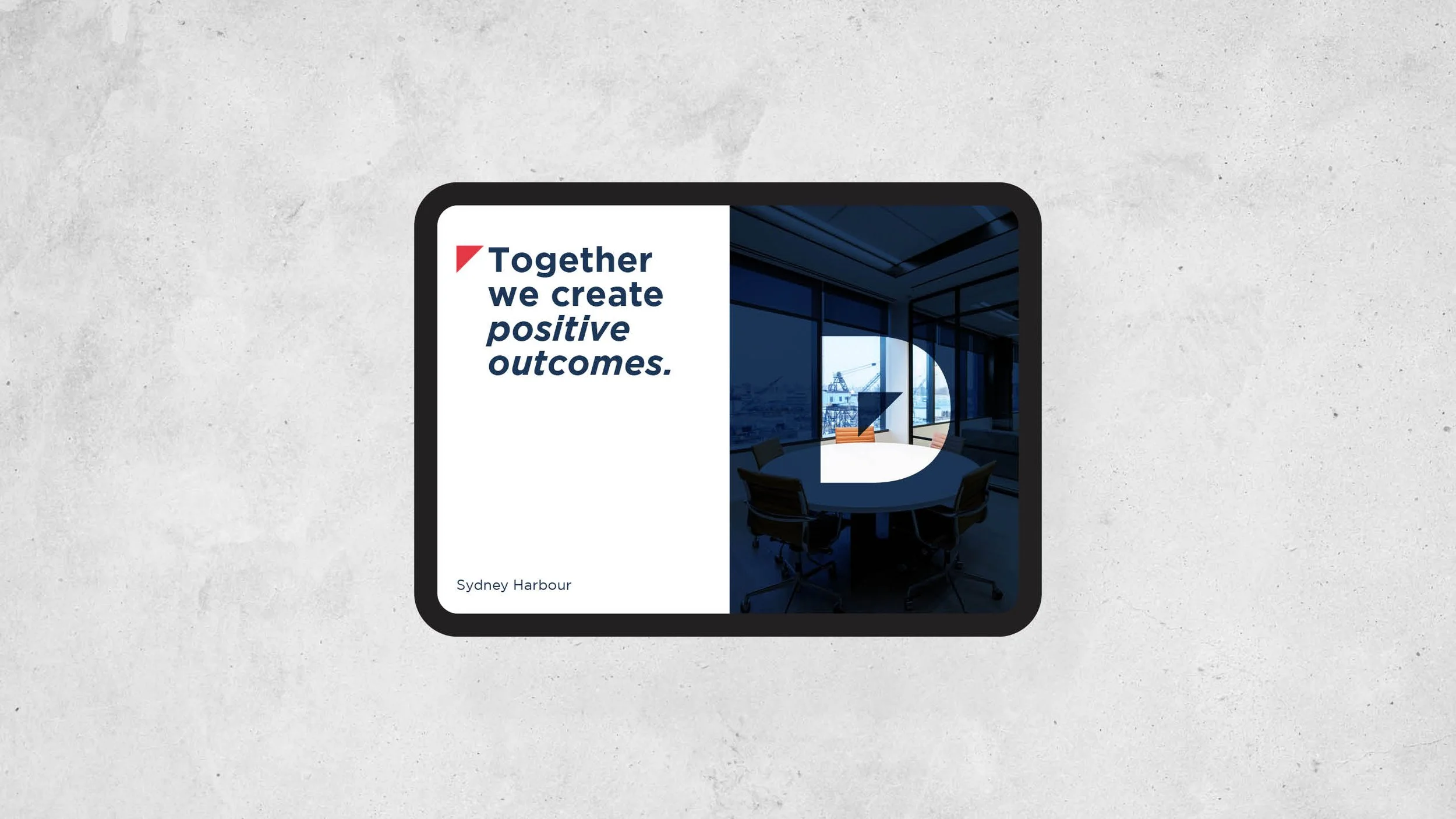 Together we create positive outcomes.

Sydney Harbour